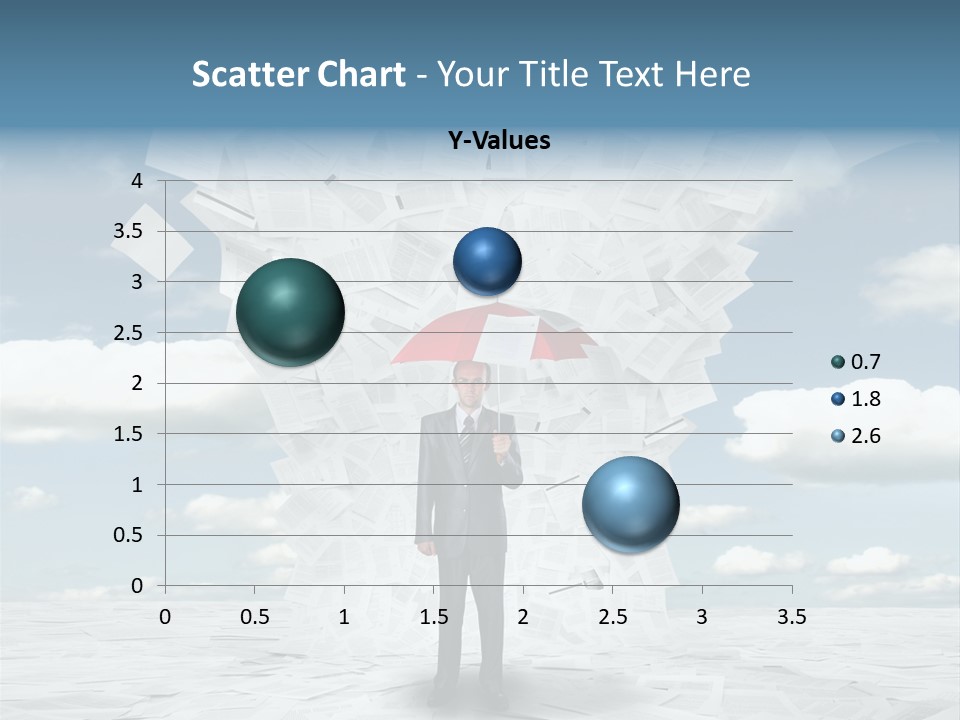 Scatter Chart - Your Title Text Here

Y-Values

4
3.5
3
2.5
2
1.5
1
0.5
0

0 0.5 1 1.5 2 2.5 3 3.5

0.7
1.8
2.6